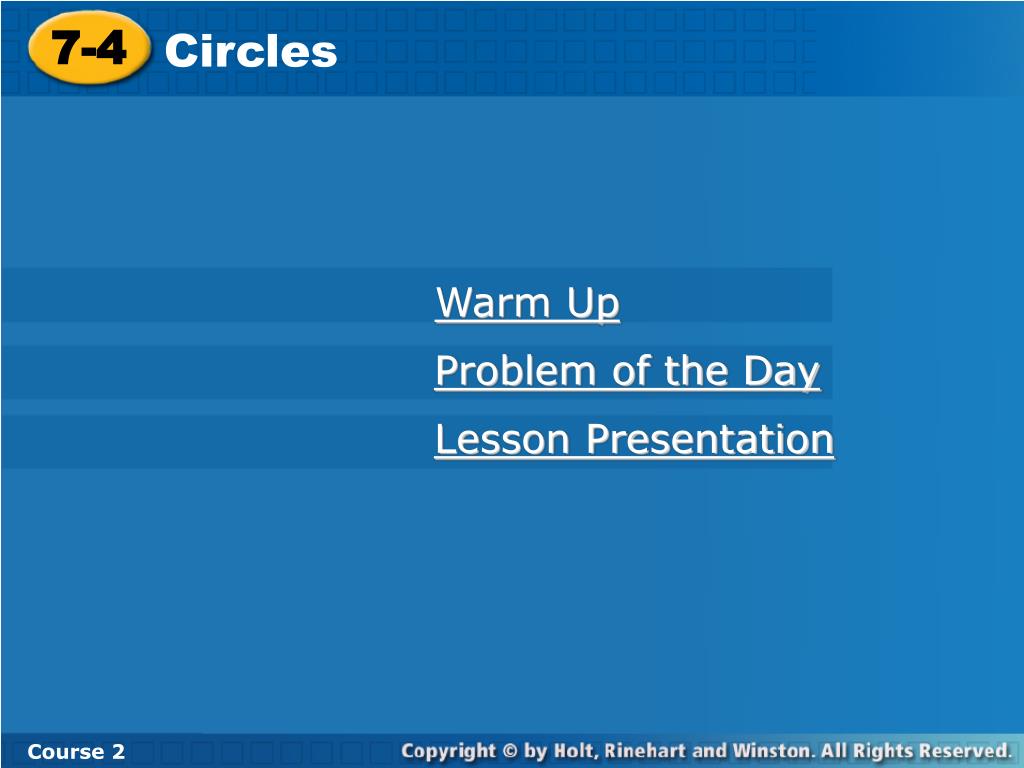 7-4 Circles

Warm Up

Problem of the Day

Lesson Presentation

Course 2

Copyright © by Holt, Rinehart and Winston. All Rights Reserved.